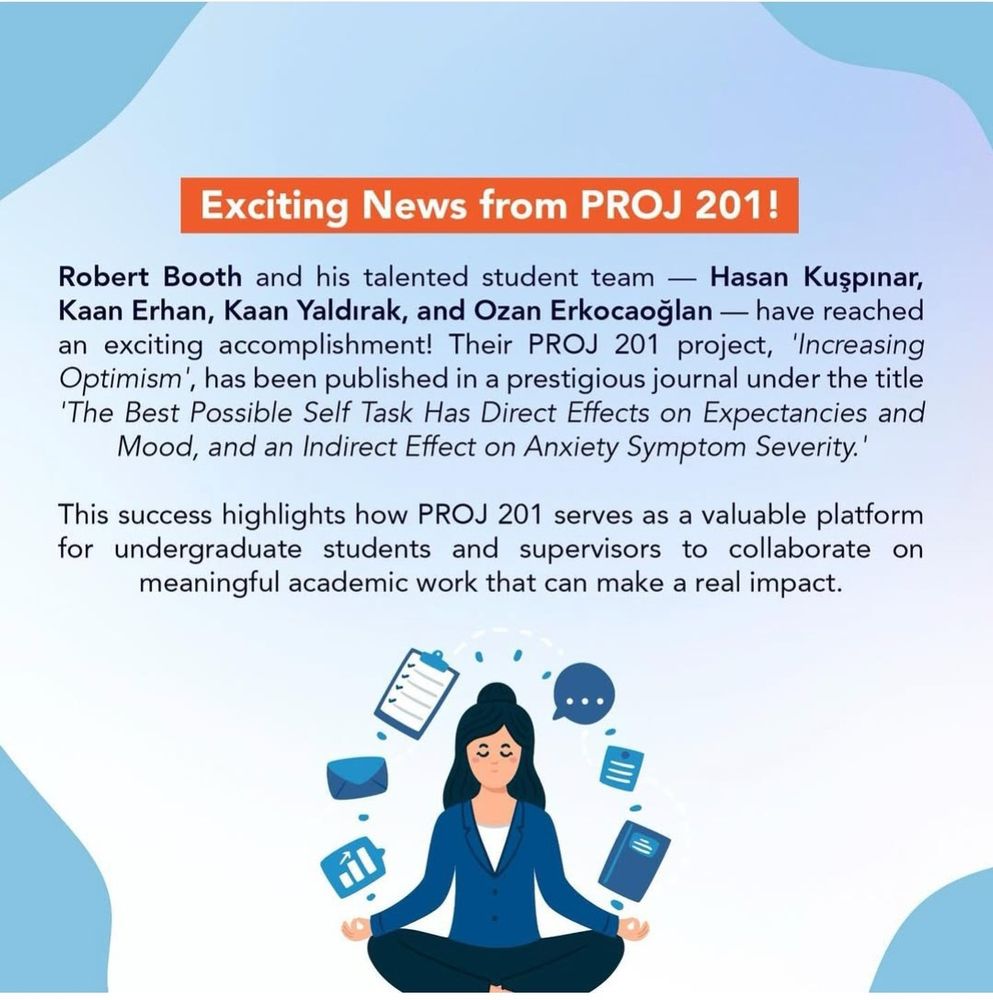 Exciting News from PROJ 201!

Robert Booth and his talented student team — Hasan Kuşpınar, Kaan Erhan, Kaan Yaldırak, and Ozan Erkocaoğlan — have reached an exciting accomplishment! Their PROJ 201 project, 'Increasing Optimism', has been published in a prestigious journal under the title 'The Best Possible Self Task Has Direct Effects on Expectancies and Mood, and an Indirect Effect on Anxiety Symptom Severity.'

This success highlights how PROJ 201 serves as a valuable platform for undergraduate students and supervisors to collaborate on meaningful academic work that can make a real impact.